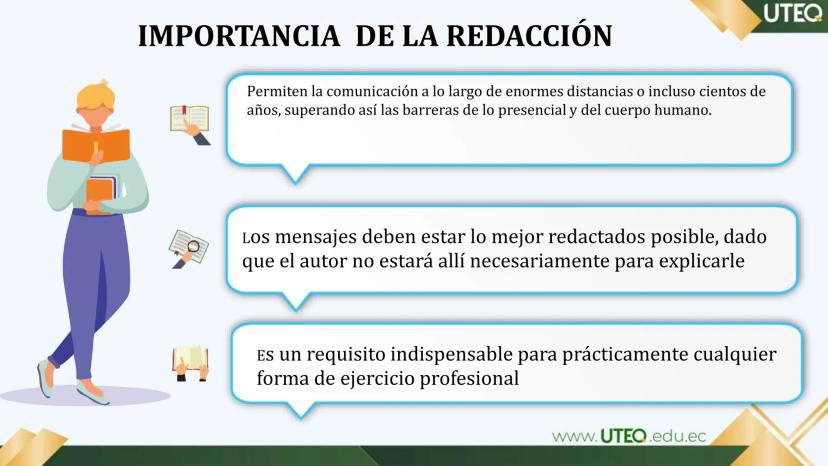 UTEQ

IMPORTANCIA DE LA REDACCIÓN

Permiten la comunicación a lo largo de enormes distancias o incluso cientos de años, superando así las barreras de lo presencial y del cuerpo humano.

Los mensajes deben estar lo mejor redactados posible, dado que el autor no estará allí necesariamente para explicarle

Es un requisito indispensable para prácticamente cualquier forma de ejercicio profesional

www.UTEQ.edu.ec